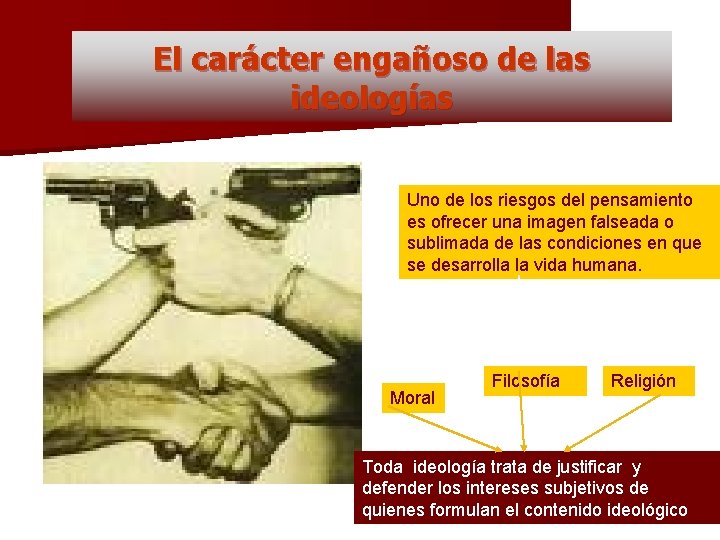 El carácter engañoso de las ideologías

Uno de los riesgos del pensamiento es ofrecer una imagen falseada o sublimada de las condiciones en que se desarrolla la vida humana.

Moral

Filosofía

Religión

Toda ideología trata de justificar y defender los intereses subjetivos de quienes formulan el contenido ideológico